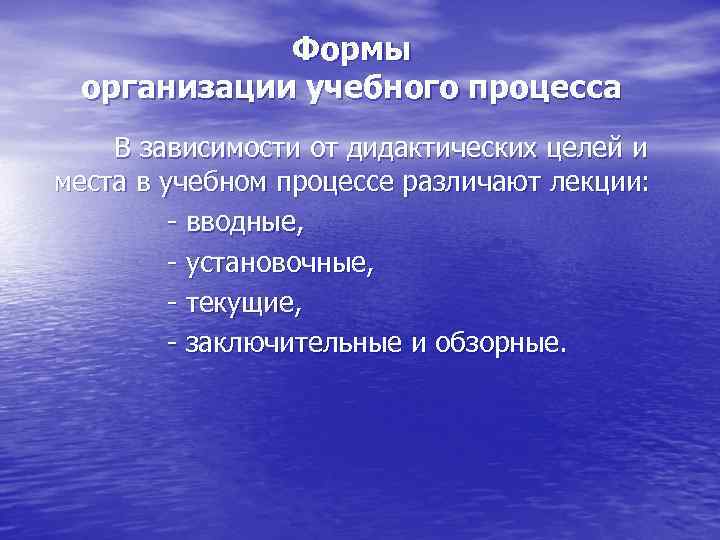 Формы
организации учебного процесса

В зависимости от дидактических целей и места в учебном процессе различают лекции:

- вводные,
- установочные,
- текущие,
- заключительные и обзорные.